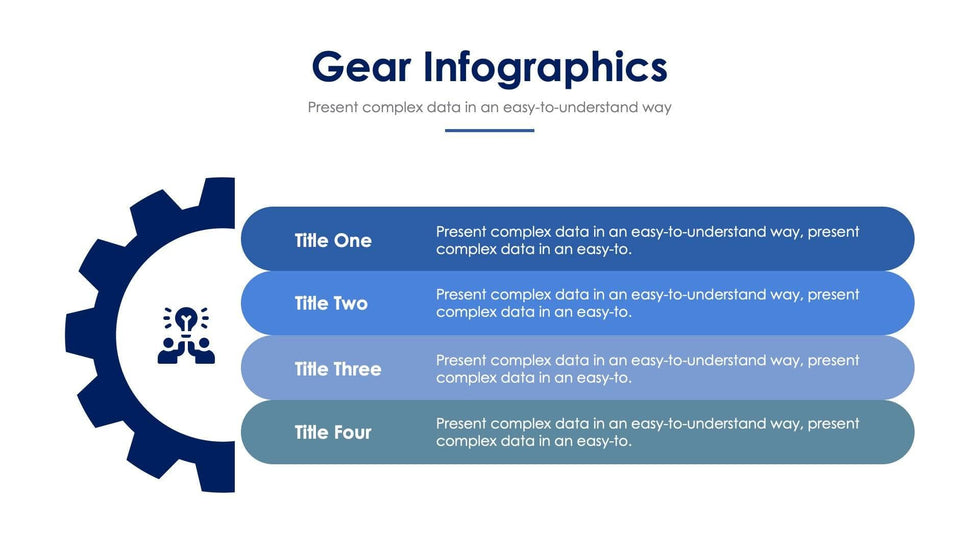 Gear Infographics

Present complex data in an easy-to-understand way

Title One
Present complex data in an easy-to-understand way, present complex data in an easy-to.

Title Two
Present complex data in an easy-to-understand way, present complex data in an easy-to.

Title Three
Present complex data in an easy-to-understand way, present complex data in an easy-to.

Title Four
Present complex data in an easy-to-understand way, present complex data in an easy-to.